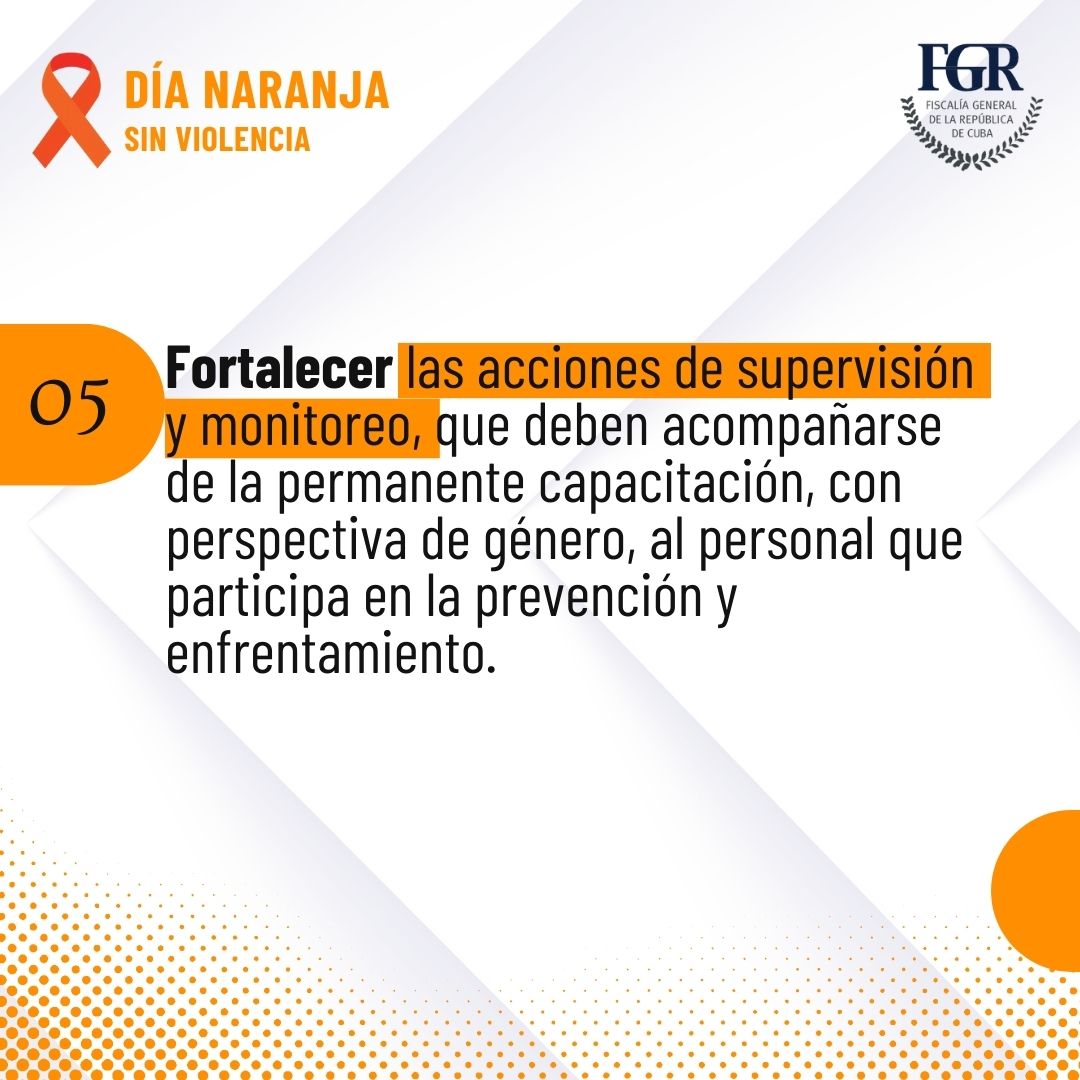 DÍA NARANJA
SIN VIOLENCIA

FGR
FISCALÍA GENERAL
DE LA REPÚBLICA
DE CUBA

05

Fortalecer las acciones de supervisión y monitoreo, que deben acompañarse de la permanente capacitación, con perspectiva de género, al personal que participa en la prevención y enfrentamiento.